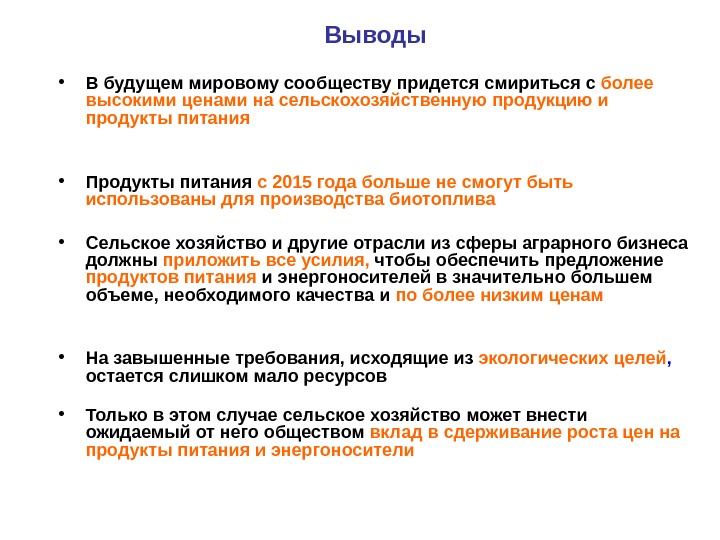 Выводы

• В будущем мировому сообществу придется смириться с более высокими ценами на сельскохозяйственную продукцию и продукты питания

• Продукты питания с 2015 года больше не смогут быть использованы для производства биотоплива

• Сельское хозяйство и другие отрасли из сферы аграрного бизнеса должны приложить все усилия, чтобы обеспечить предложение продуктов питания и энергоносителей в значительно большем объеме, необходимого качества и по более низким ценам

• На завышенные требования, исходящие из экологических целей, остается слишком мало ресурсов

• Только в этом случае сельское хозяйство может внести ожидаемый от него обществом вклад в сдерживание роста цен на продукты питания и энергоносители